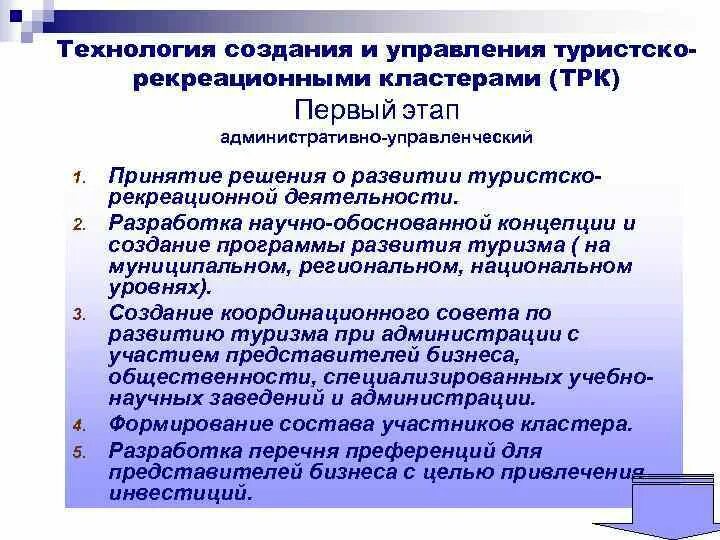 Технология создания и управления туристско-рекреационными кластерами (ТРК)

Первый этап

административно-управленческий

1. Принятие решения о развитии туристско-рекреационной деятельности.
2. Разработка научно-обоснованной концепции и создание программы развития туризма ( на муниципальном, региональном, национальном уровнях).
3. Создание координационного совета по развитию туризма при администрации с участием представителей бизнеса, общественности, специализированных учебно-научных заведений и администрации.
4. Формирование состава участников кластера.
5. Разработка перечня преференций для представителей бизнеса с целью привлечения инвестиций.